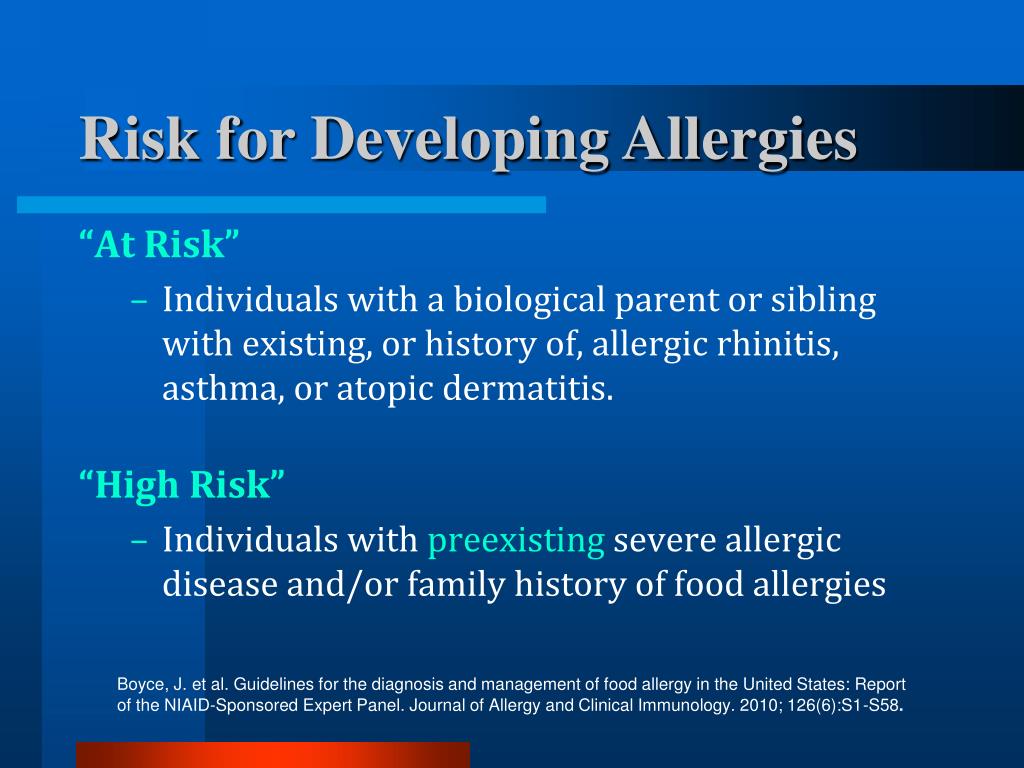 Risk for Developing Allergies

“At Risk”

– Individuals with a biological parent or sibling with existing, or history of, allergic rhinitis, asthma, or atopic dermatitis.

“High Risk”

– Individuals with preexisting severe allergic disease and/or family history of food allergies

Boyce, J. et al. Guidelines for the diagnosis and management of food allergy in the United States: Report of the NIAID-Sponsored Expert Panel. Journal of Allergy and Clinical Immunology. 2010; 126(6):S1-S58.